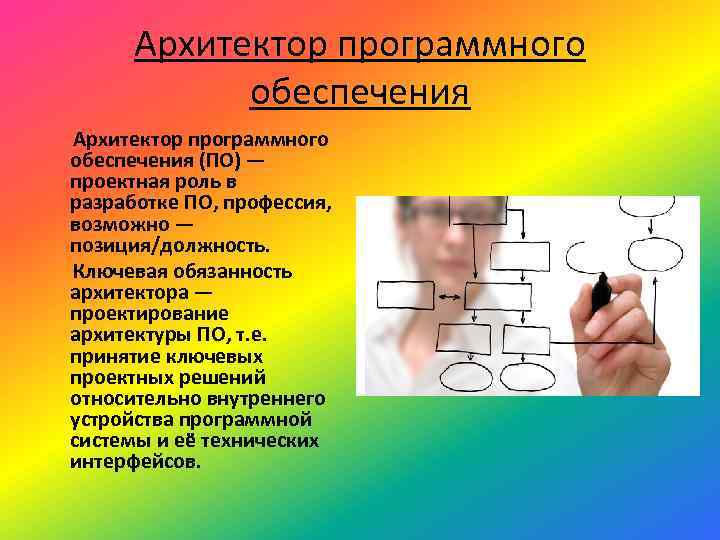 Архитектор программного обеспечения

Архитектор программного обеспечения (ПО) — проектная роль в разработке ПО, профессия, возможно — позиция/должность.

Ключевая обязанность архитектора — проектирование архитектуры ПО, т.е. принятие ключевых проектных решений относительно внутреннего устройства программной системы и её технических интерфейсов.